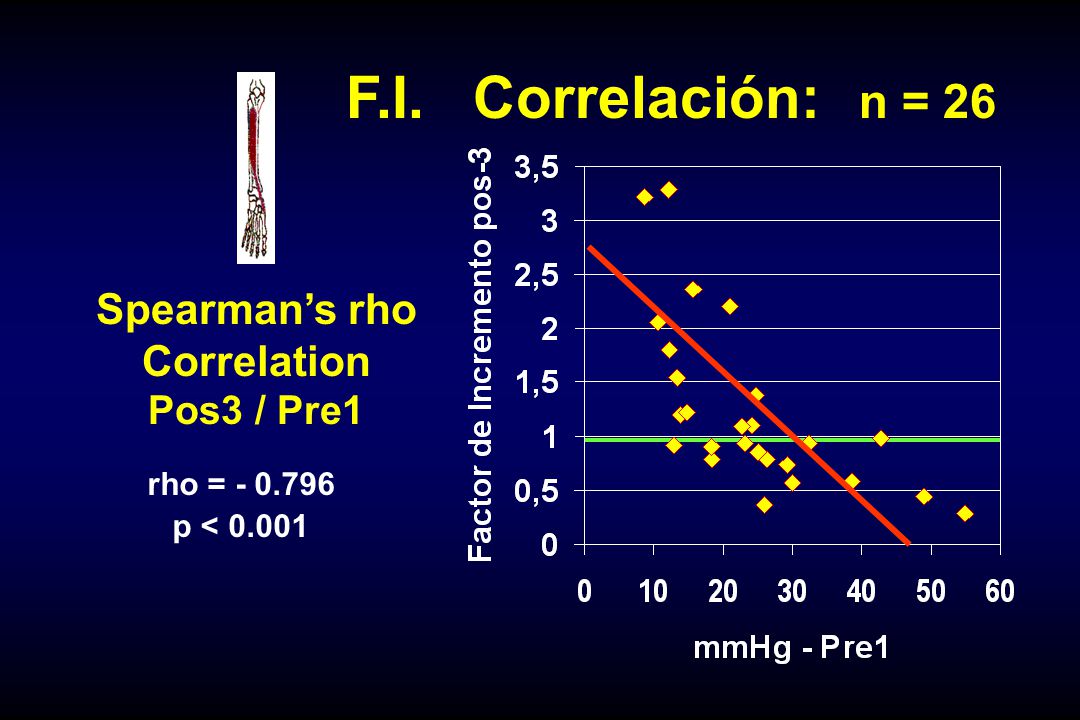 F.I. Correlación: n = 26

Spearman's rho Correlation Pos3 / Pre1

rho = - 0.796
p < 0.001

Factor de Incremento pos-3

3,5
3
2,5
2
1,5
1
0,5
0

0 10 20 30 40 50 60

mmHg - Pre1